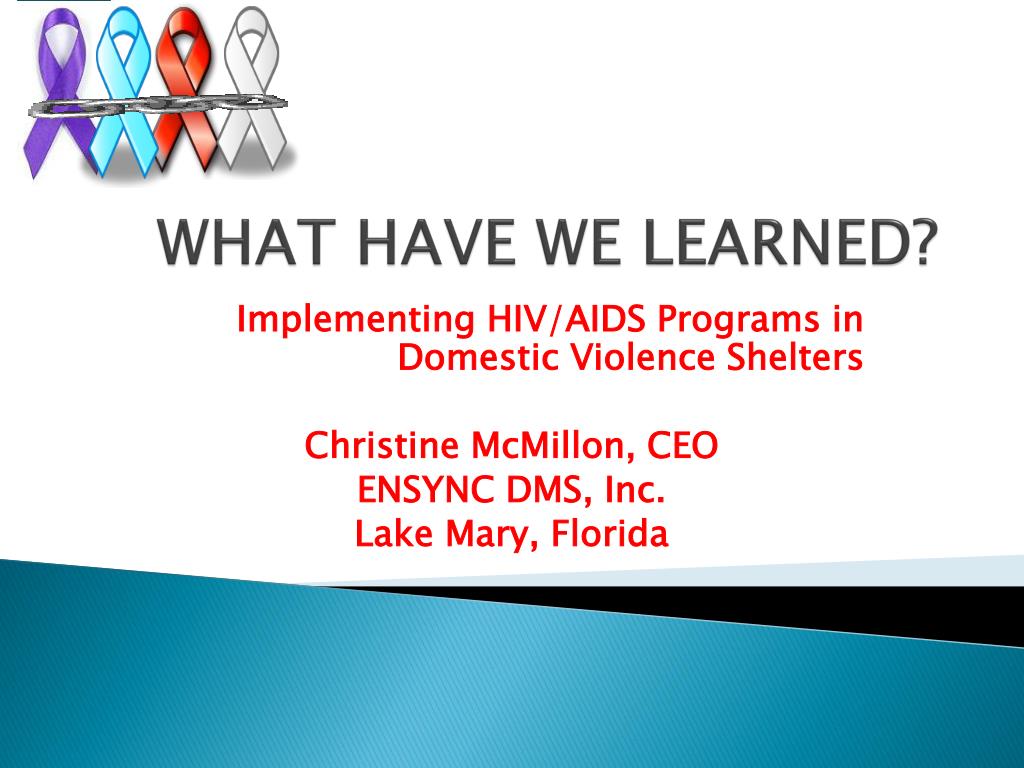 WHAT HAVE WE LEARNED?

Implementing HIV/AIDS Programs in Domestic Violence Shelters

Christine McMillon, CEO
ENSYNC DMS, Inc.
Lake Mary, Florida